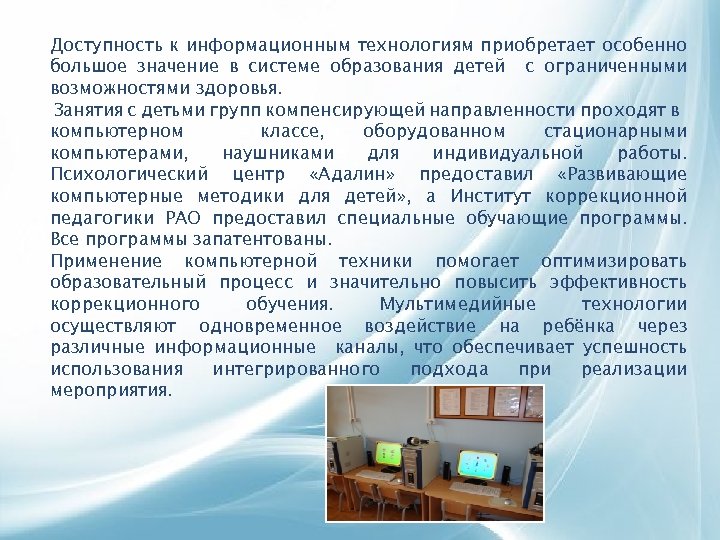 Доступность к информационным технологиям приобретает особенно большое значение в системе образования детей с ограниченными возможностями здоровья.

Занятия с детьми групп компенсирующей направленности проходят в компьютерном классе, оборудованном стационарными компьютерами, наушниками для индивидуальной работы. Психологический центр «Адалин» предоставил «Развивающие компьютерные методики для детей», а Институт коррекционной педагогики РАО предоставил специальные обучающие программы. Все программы запатентованы.

Применение компьютерной техники помогает оптимизировать образовательный процесс и значительно повысить эффективность коррекционного обучения. Мультимедийные технологии осуществляют одновременное воздействие на ребёнка через различные информационные каналы, что обеспечивает успешность использования интегрированного подхода при реализации мероприятия.